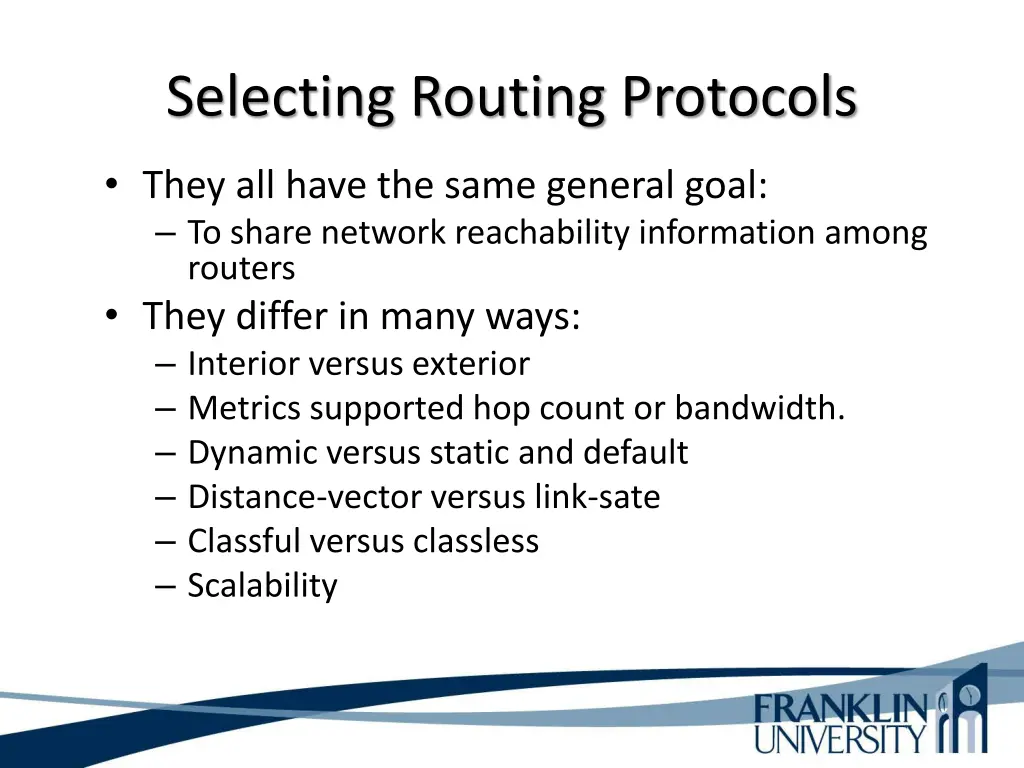 Selecting Routing Protocols

• They all have the same general goal:
– To share network reachability information among routers
• They differ in many ways:
– Interior versus exterior
– Metrics supported hop count or bandwidth.
– Dynamic versus static and default
– Distance-vector versus link-sate
– Classful versus classless
– Scalability

FRANKLIN UNIVERSITY